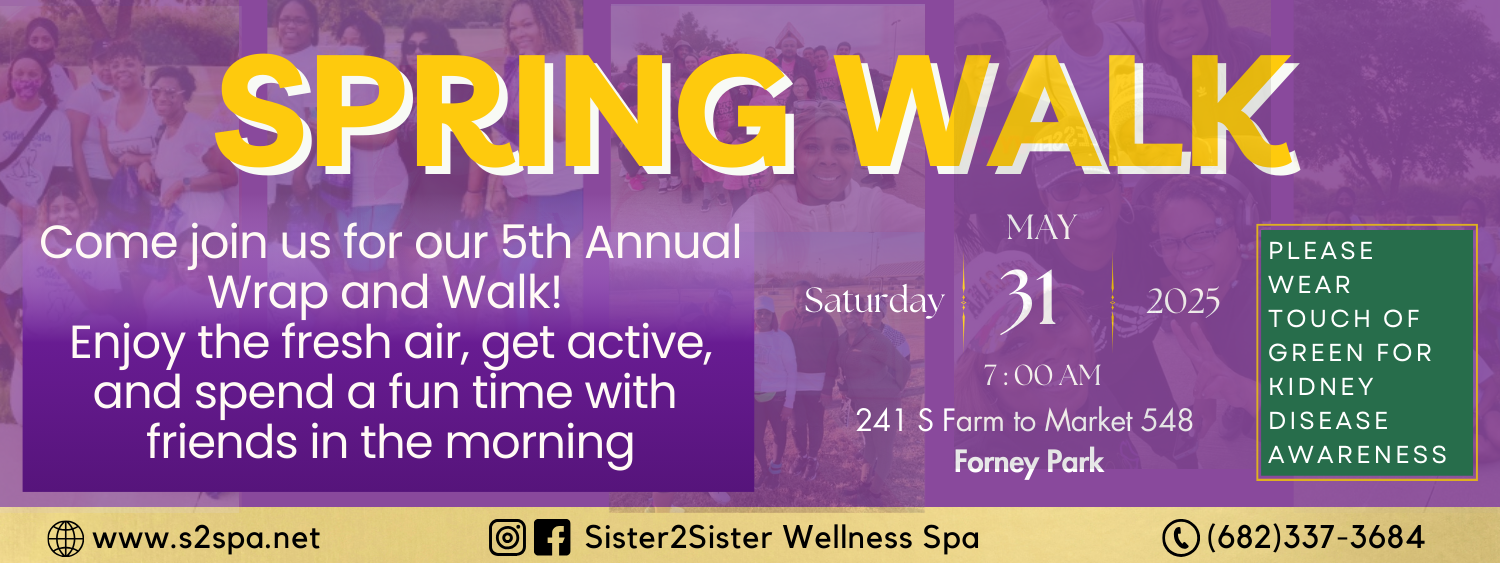 SPRING WALK

Come join us for our 5th Annual Wrap and Walk!
Enjoy the fresh air, get active, and spend a fun time with friends in the morning

MAY
Saturday 31 2025
7:00 AM
241 S Farm to Market 548
Forney Park

PLEASE WEAR TOUCH OF GREEN FOR KIDNEY DISEASE AWARENESS

www.s2spa.net

Sister2Sister Wellness Spa

(682)337-3684